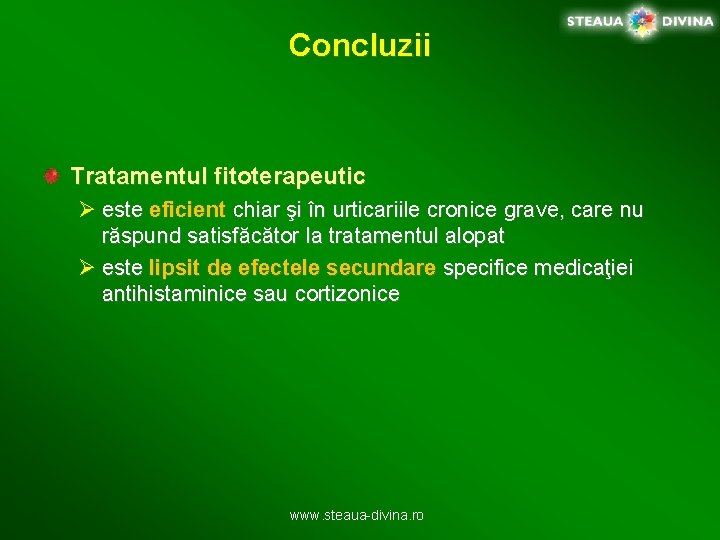 STEAUA DIVINA

Concluzii

Tratamentul fitoterapeutic

➢ este eficient chiar şi în urticariile cronice grave, care nu răspund satisfăcător la tratamentul alopat

➢ este lipsit de efectele secundare specifice medicaţiei antihistaminice sau cortizonice

www.steaua-divina.ro